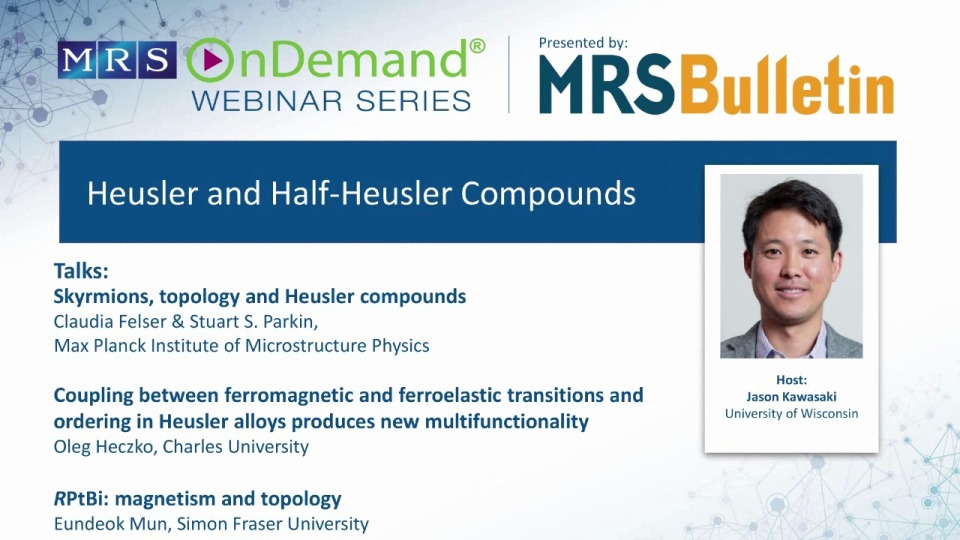 MRS OnDemand®
WEBINAR SERIES

Presented by:
MRS Bulletin

Heusler and Half-Heusler Compounds

Talks:
Skyrmions, topology and Heusler compounds
Claudia Felser & Stuart S. Parkin,
Max Planck Institute of Microstructure Physics

Coupling between ferromagnetic and ferroelastic transitions and ordering in Heusler alloys produces new multifunctionality
Oleg Heczko, Charles University

RPtBi: magnetism and topology
Eundeok Mun, Simon Fraser University

Host:
Jason Kawasaki
University of Wisconsin